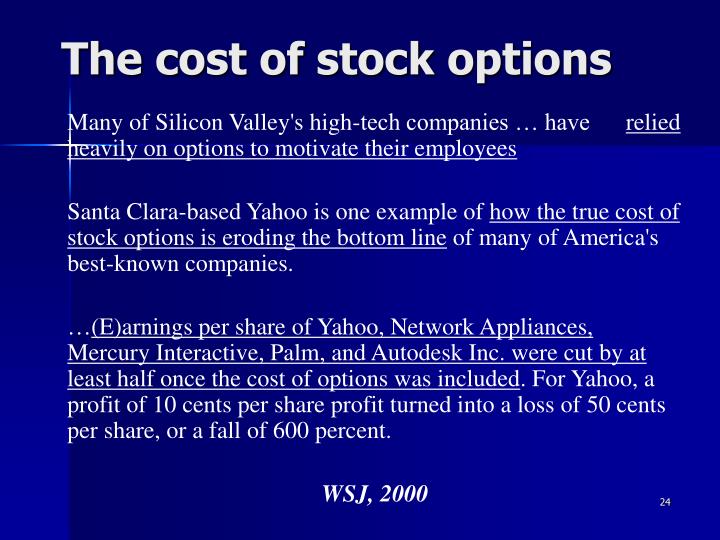 The cost of stock options

Many of Silicon Valley's high-tech companies … have relied heavily on options to motivate their employees

Santa Clara-based Yahoo is one example of how the true cost of stock options is eroding the bottom line of many of America's best-known companies.

…(E)arnings per share of Yahoo, Network Appliances, Mercury Interactive, Palm, and Autodesk Inc. were cut by at least half once the cost of options was included. For Yahoo, a profit of 10 cents per share profit turned into a loss of 50 cents per share, or a fall of 600 percent.

WSJ, 2000

24